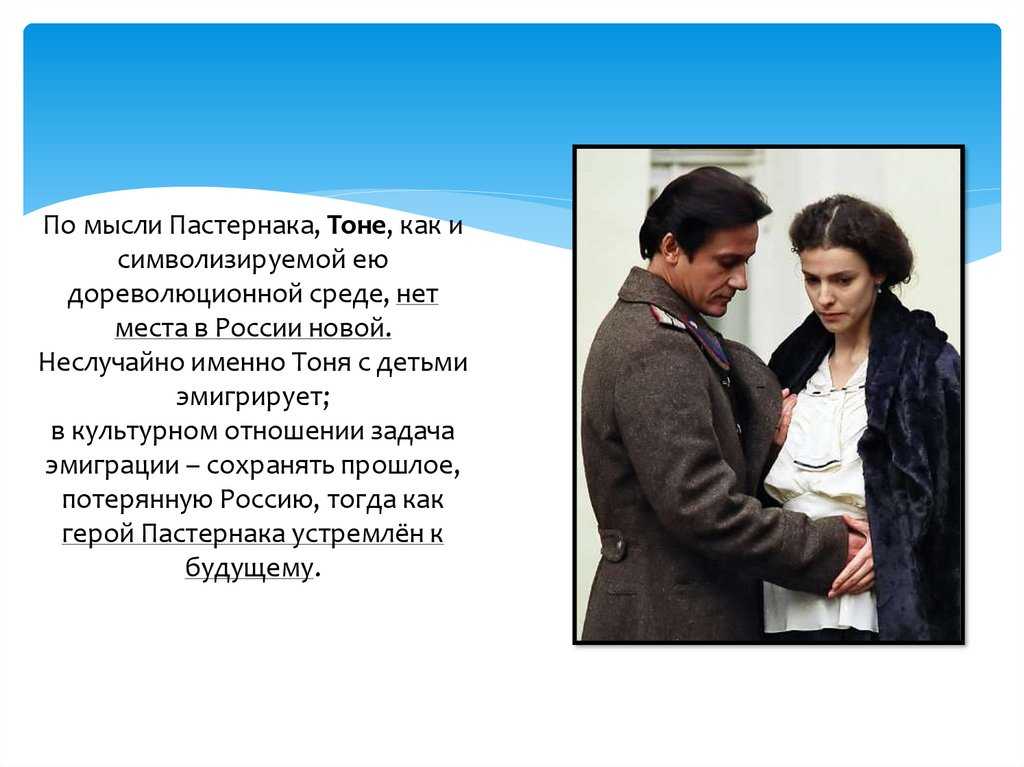 По мысли Пастернака, Тоне, как и символизируемой ею дореволюционной среде, нет места в России новой.
Неслучайно именно Тоня с детьми эмигрирует;
в культурном отношении задача эмиграции – сохранять прошлое, потерянную Россию, тогда как герой Пастернака устремлён к будущему.